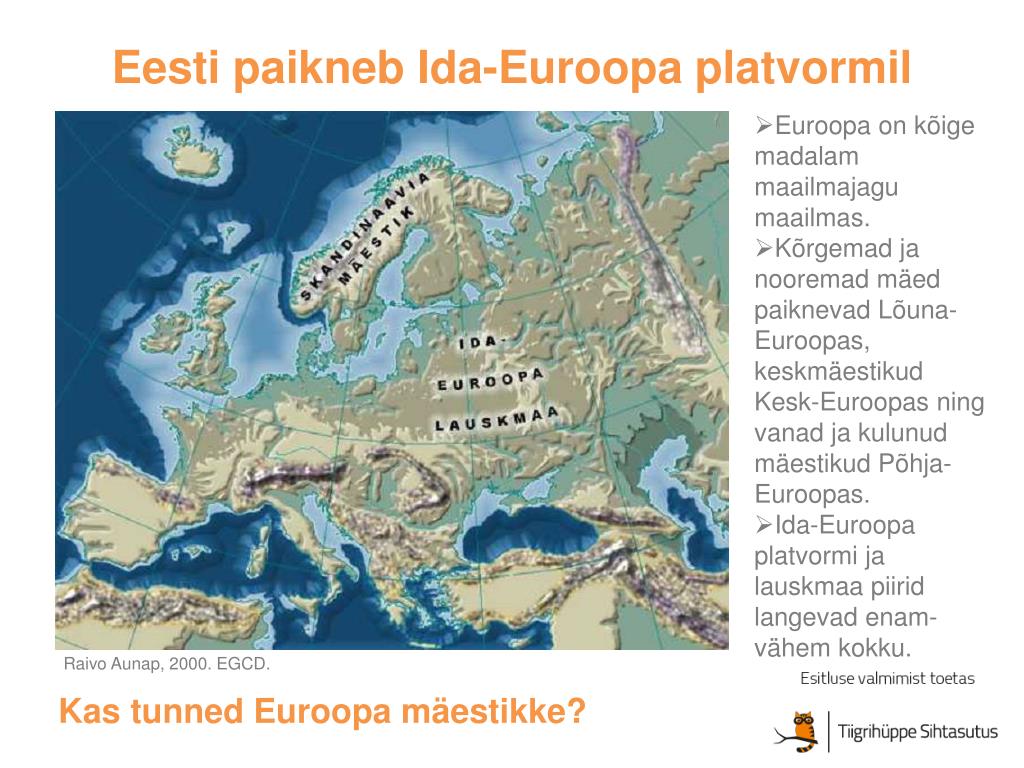 Eesti paikneb Ida-Euroopa platvormil

SKANDINAAVIA MÄESTIK

IDA-EUROOPA LAUSKMAA

➢Euroopa on kõige madalam maailmajagu maailmas.
➢Kõrgemad ja nooremad mäed paiknevad Lõuna-Euroopas, keskmäestikud Kesk-Euroopas ning vanad ja kulunud mäestikud Põhja-Euroopas.
➢Ida-Euroopa platvormi ja lauskmaa piirid langevad enam-vähem kokku.

Raivo Aunap, 2000. EGCD.

Esitluse valmimist toetas

Kas tunned Euroopa mäestikke?

Tiigrihüppe Sihtasutus